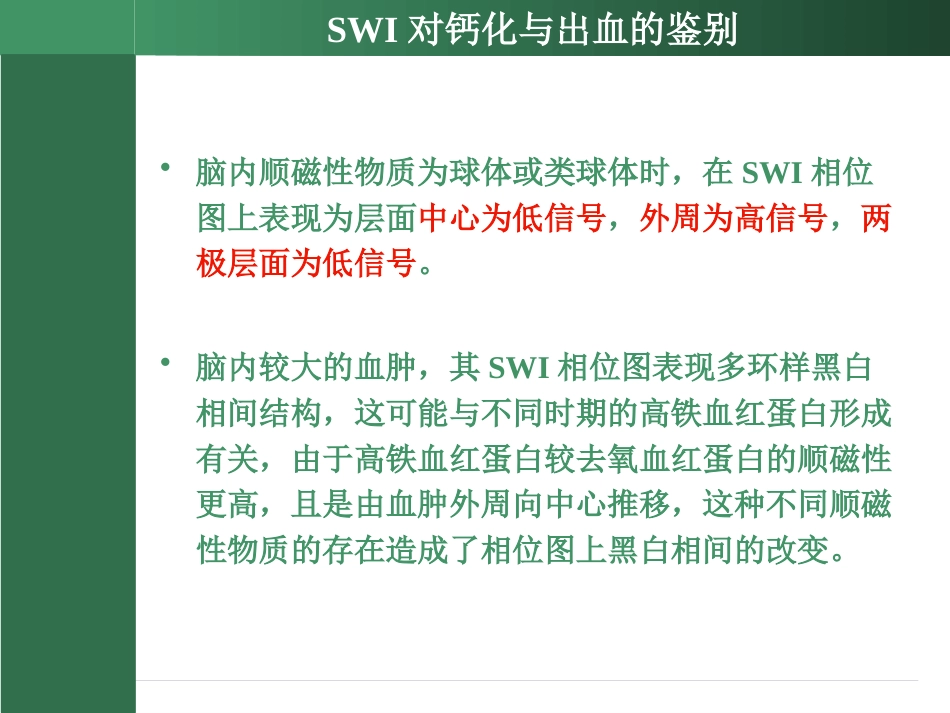 SWI 对钙化与出血的鉴别

• 脑内顺磁性物质为球体或类球体时，在 SWI 相位图上表现为层面中心为低信号，外周为高信号，两极层面为低信号。

• 脑内较大的血肿，其 SWI 相位图表现多环样黑白相间结构，这可能与不同时期的高铁血红蛋白形成有关，由于高铁血红蛋白较去氧血红蛋白的顺磁性更高，且是由血肿外周向中心推移，这种不同顺磁性物质的存在造成了相位图上黑白相间的改变。